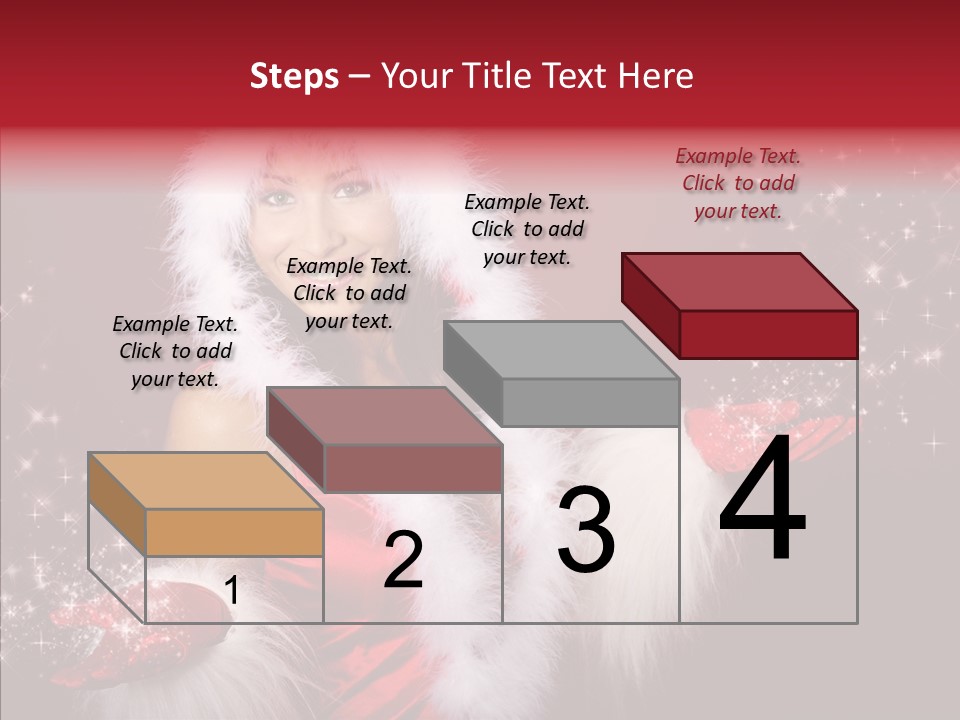 Steps – Your Title Text Here

Example Text. Click to add your text.

Example Text. Click to add your text.

Example Text. Click to add your text.

Example Text. Click to add your text.

1

2

3

4